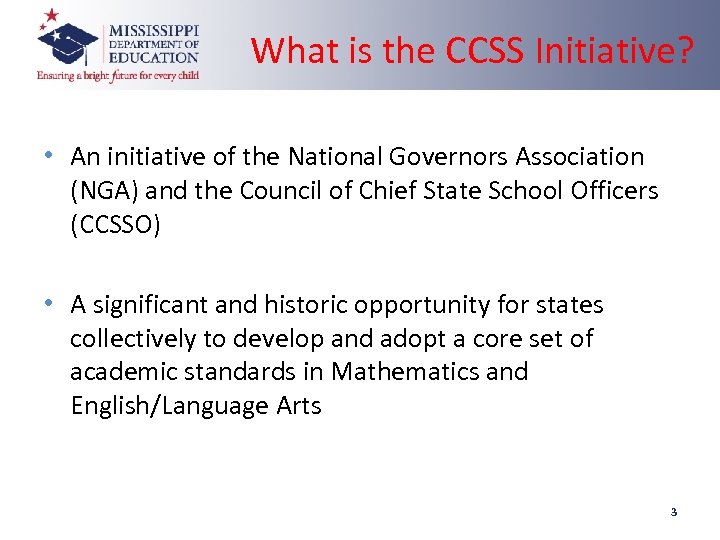 MISSISSIPPI
DEPARTMENT OF
EDUCATION
Ensuring a bright future for every child

What is the CCSS Initiative?

• An initiative of the National Governors Association (NGA) and the Council of Chief State School Officers (CCSSO)

• A significant and historic opportunity for states collectively to develop and adopt a core set of academic standards in Mathematics and English/Language Arts

3